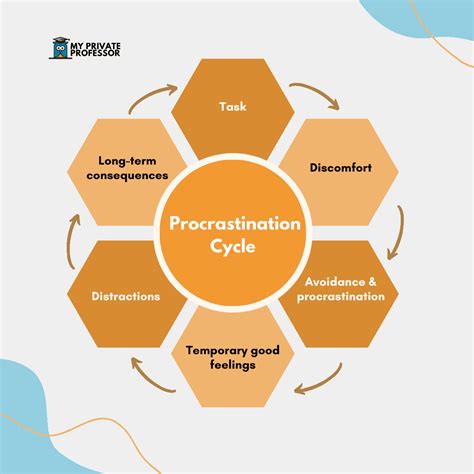 MY PRIVATE PROFESSOR

Procrastination Cycle

Task

Discomfort

Avoidance & procrastination

Temporary good feelings

Distractions

Long-term consequences